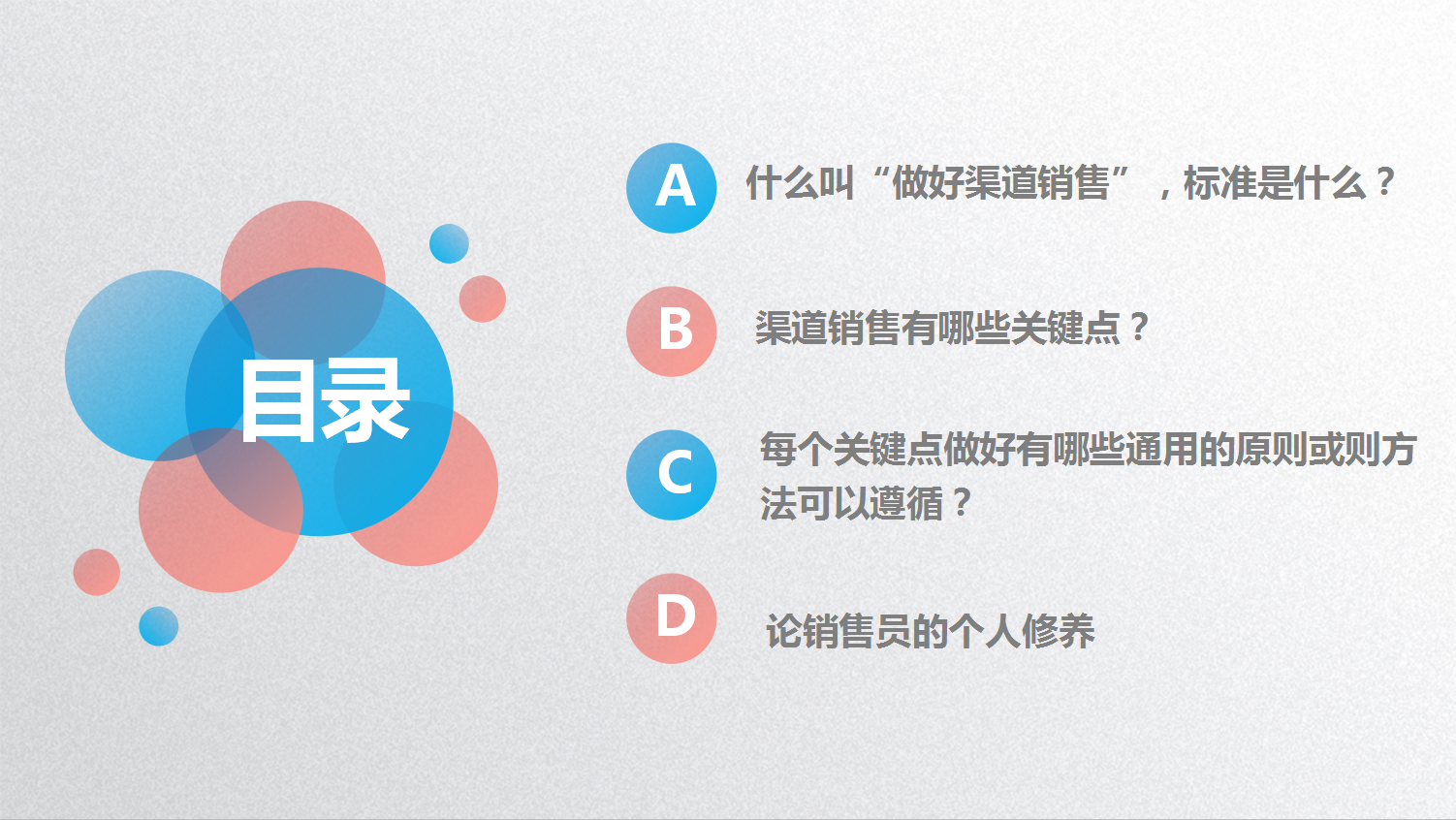 目录

A 什么叫“做好渠道销售”，标准是什么？

B 渠道销售有哪些关键点？

C 每个关键点做好有哪些通用的原则或则方法可以遵循？

D 论销售员的个人修养